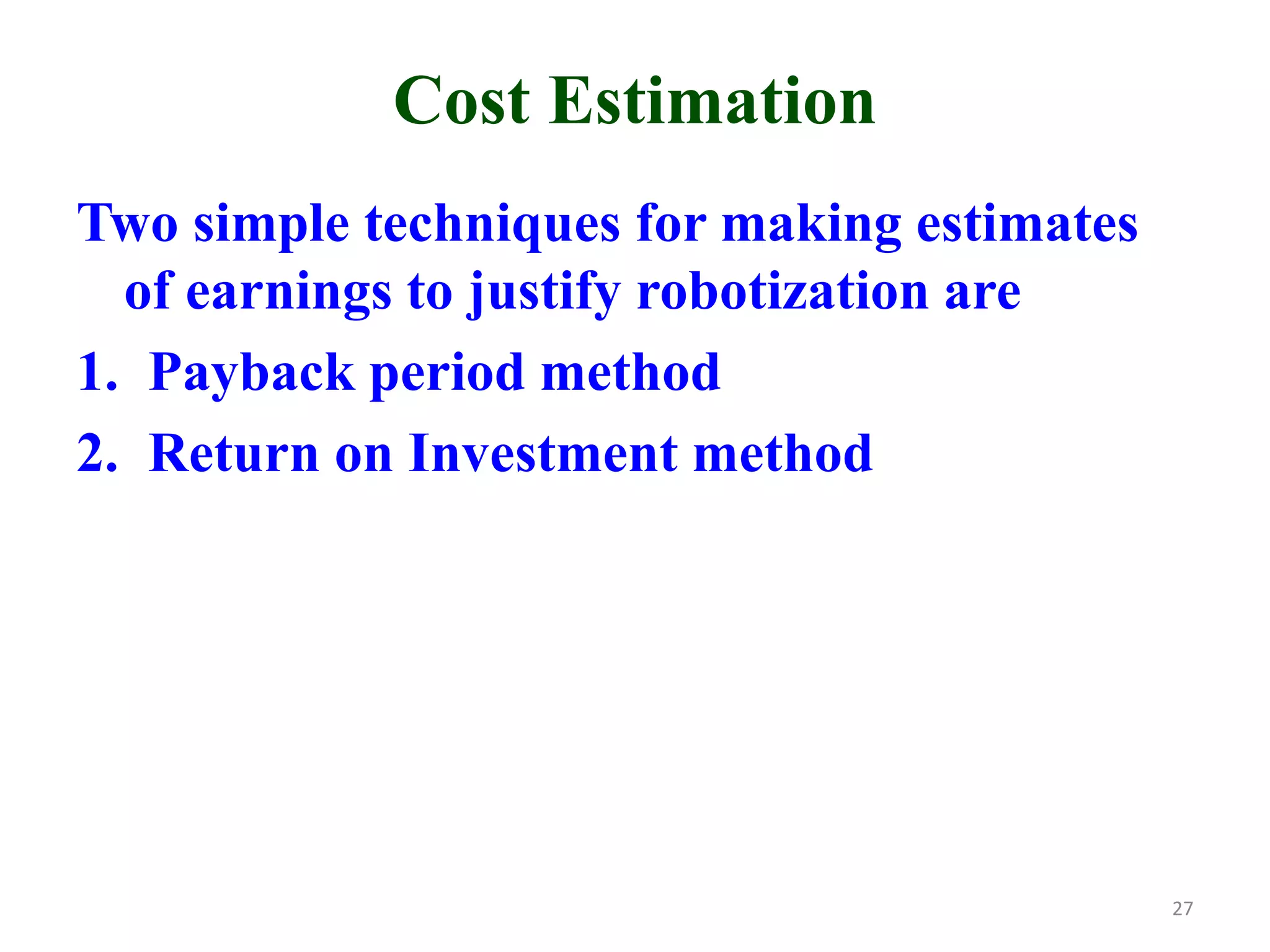 Cost Estimation

Two simple techniques for making estimates of earnings to justify robotization are

1. Payback period method
2. Return on Investment method

27